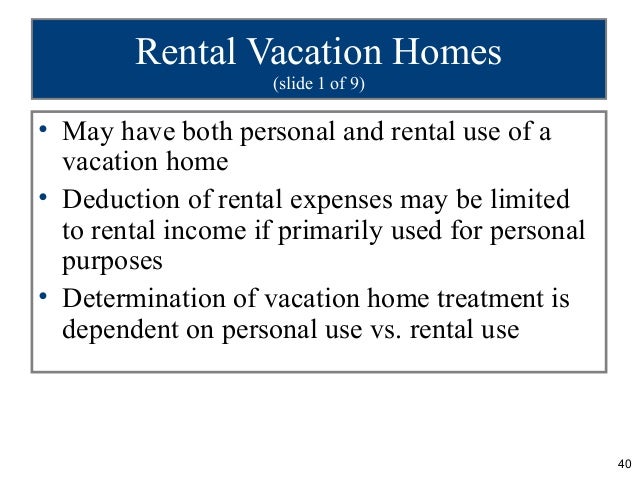 Rental Vacation Homes
(slide 1 of 9)

• May have both personal and rental use of a vacation home
• Deduction of rental expenses may be limited to rental income if primarily used for personal purposes
• Determination of vacation home treatment is dependent on personal use vs. rental use

40